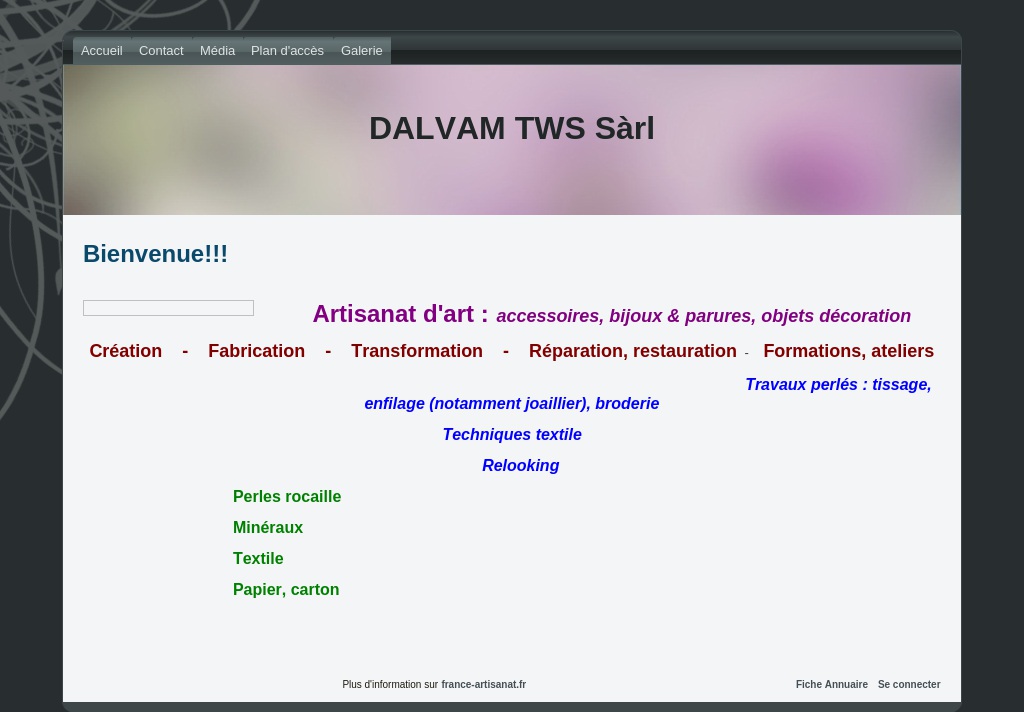 Accueil Contact Média Plan d'accès Galerie

DALVAM TWS Sàrl

Bienvenue!!!

Artisanat d'art : accessoires, bijoux & parures, objets décoration

Création - Fabrication - Transformation - Réparation, restauration - Formations, ateliers

Travaux perlés : tissage, enfilage (notamment joaillier), broderie

Techniques textile

Relooking

Perles rocaille

Minéraux

Textile

Papier, carton

Plus d'information sur france-artisanat.fr

Fiche Annuaire Se connecter